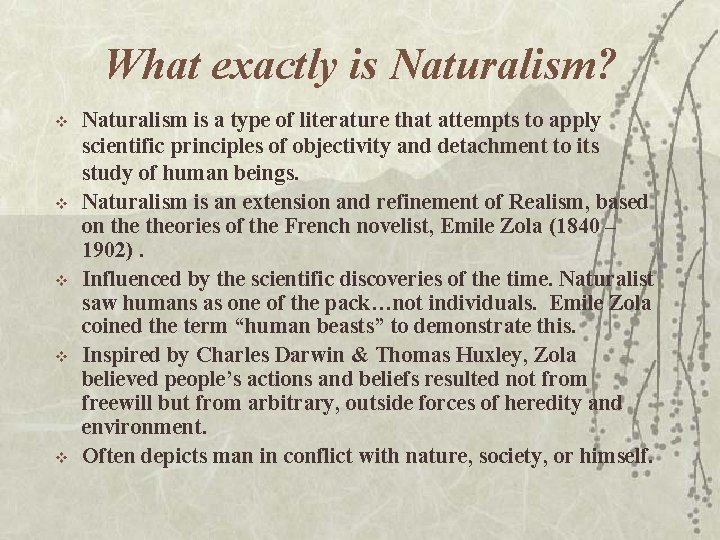 What exactly is Naturalism?

❖ Naturalism is a type of literature that attempts to apply scientific principles of objectivity and detachment to its study of human beings.

❖ Naturalism is an extension and refinement of Realism, based on the theories of the French novelist, Emile Zola (1840 – 1902) .

❖ Influenced by the scientific discoveries of the time. Naturalist saw humans as one of the pack…not individuals. Emile Zola coined the term “human beasts” to demonstrate this.

❖ Inspired by Charles Darwin & Thomas Huxley, Zola believed people’s actions and beliefs resulted not from freewill but from arbitrary, outside forces of heredity and environment.

❖ Often depicts man in conflict with nature, society, or himself.